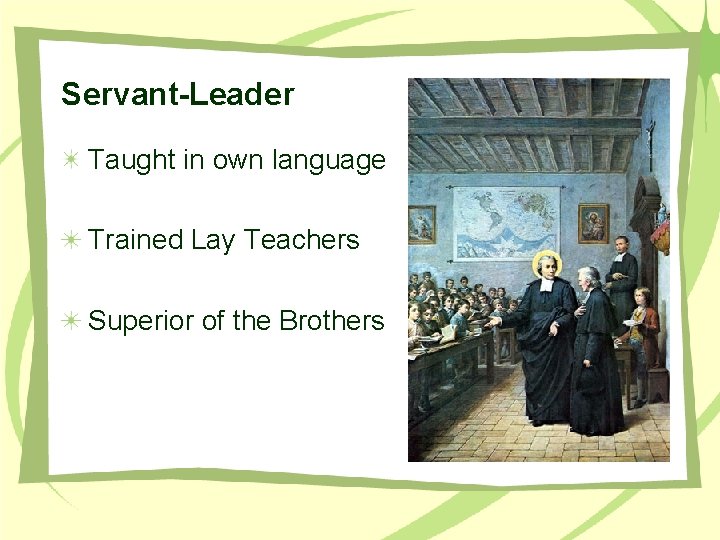 Servant-Leader

Taught in own language

Trained Lay Teachers

Superior of the Brothers